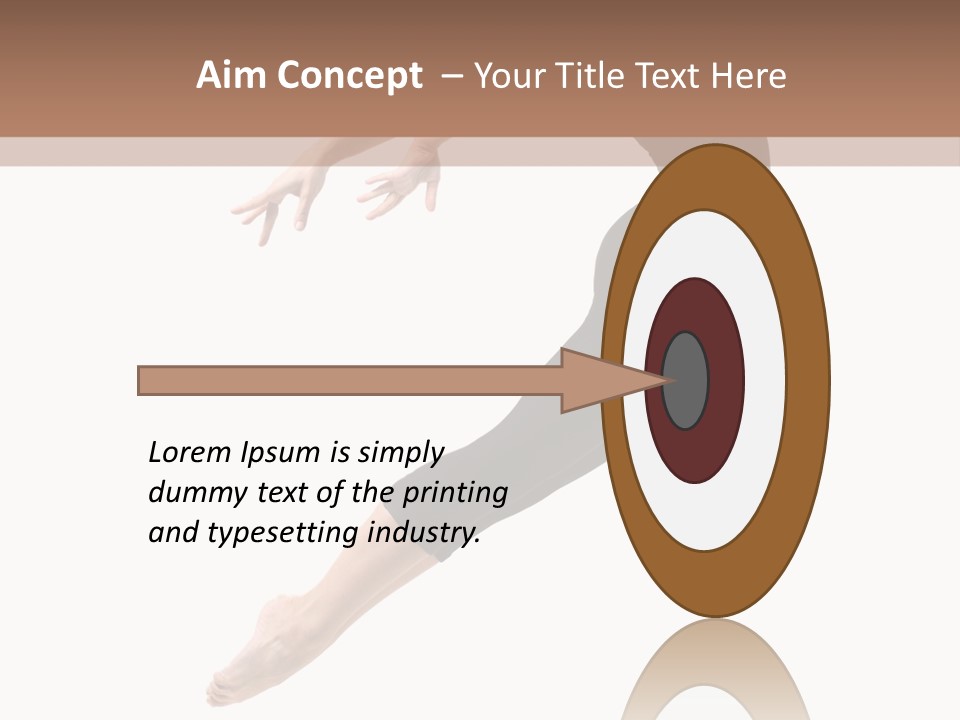 Aim Concept – Your Title Text Here

Lorem Ipsum is simply dummy text of the printing and typesetting industry.